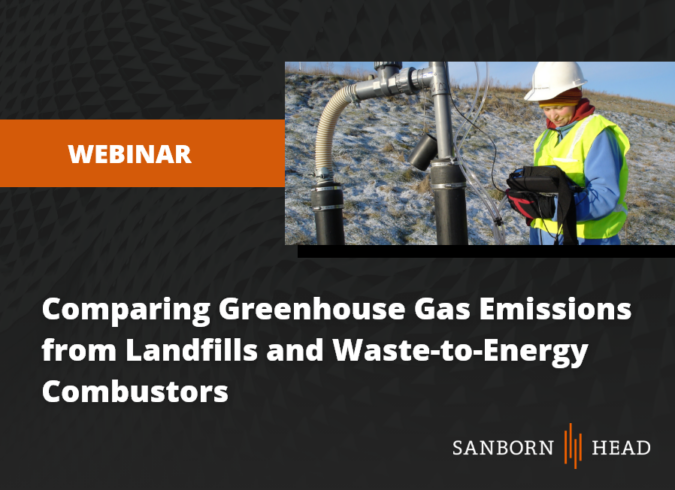 WEBINAR

Comparing Greenhouse Gas Emissions from Landfills and Waste-to-Energy Combustors

SANBORN HEAD